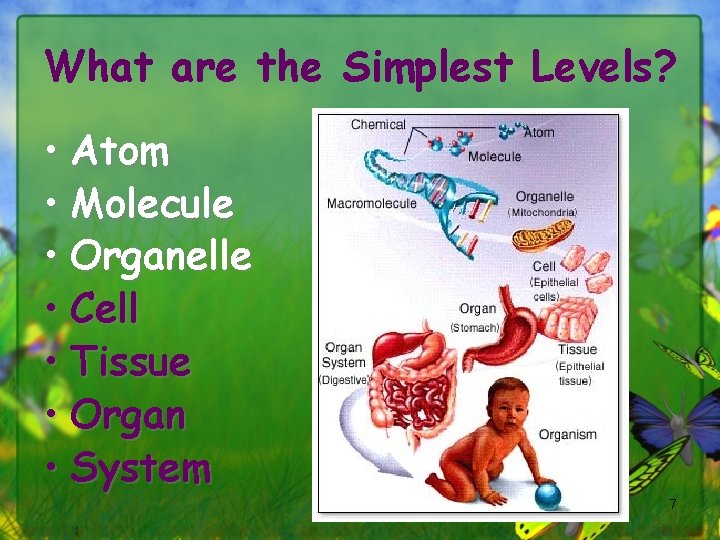 What are the Simplest Levels?

• Atom
• Molecule
• Organelle
• Cell
• Tissue
• Organ
• System

Chemical
Atom
Molecule
Macromolecule
Organelle
(Mitochondria)
Cell
(Epithelial cells)
Organ
(Stomach)
Tissue
(Epithelial tissue)
Organ System
(Digestive)
Organism

7